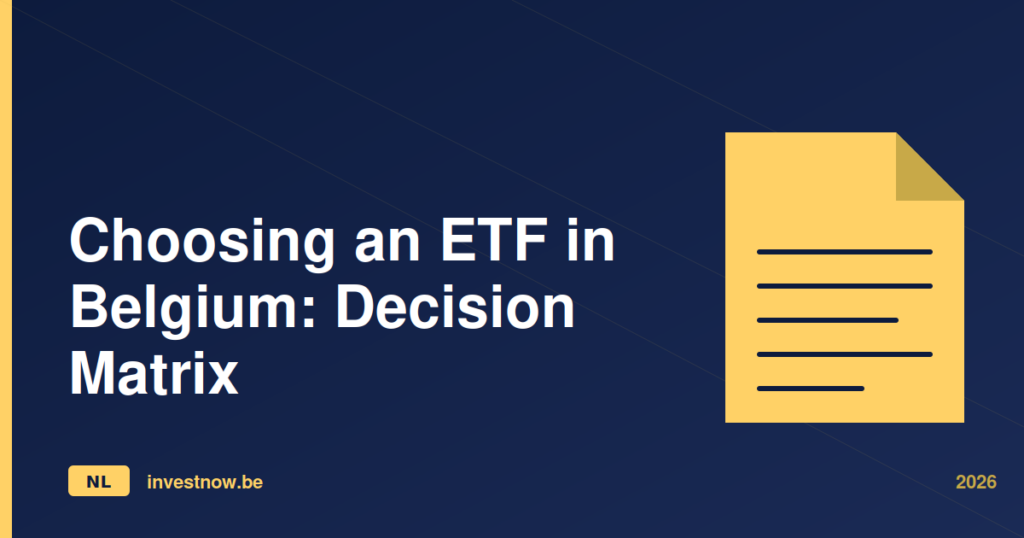 Choosing an ETF in Belgium: Decision Matrix

NL investnow.be

2026